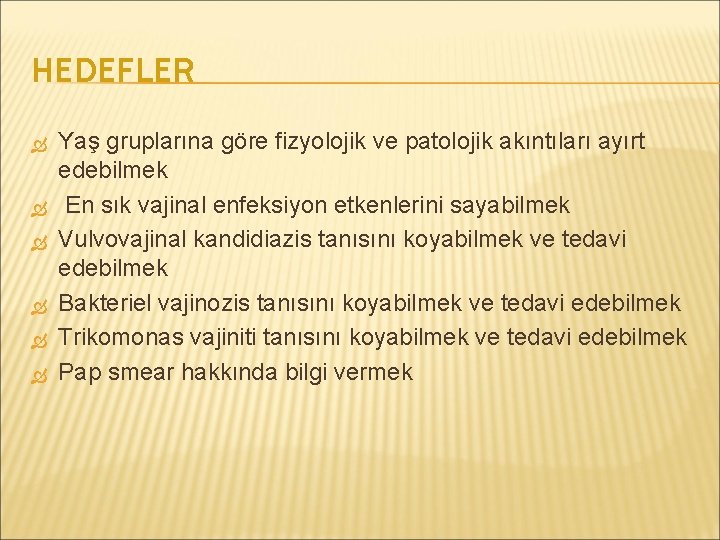 HEDEFLER

Yaş gruplarına göre fizyolojik ve patolojik akıntıları ayırt edebilmek

En sık vajinal enfeksiyon etkenlerini sayabilmek

Vulvovajinal kandidiazis tanısını koyabilmek ve tedavi edebilmek

Bakteriel vajinozis tanısını koyabilmek ve tedavi edebilmek

Trikomonas vajiniti tanısını koyabilmek ve tedavi edebilmek

Pap smear hakkında bilgi vermek